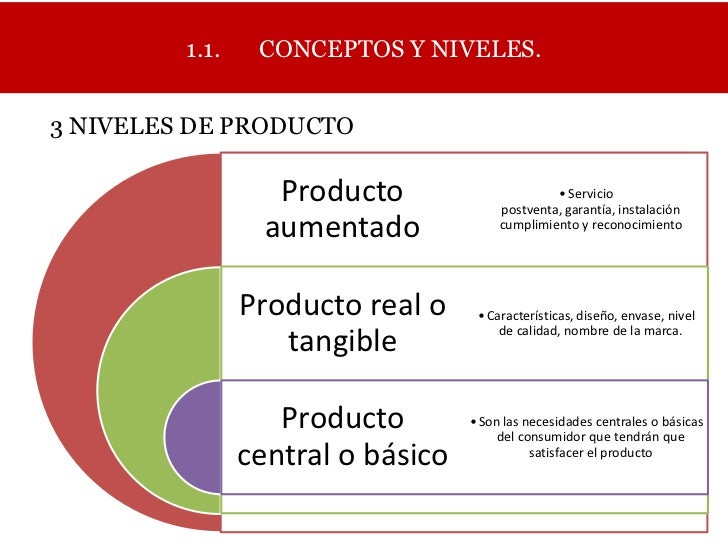 1.1. CONCEPTOS Y NIVELES.

3 NIVELES DE PRODUCTO

Producto aumentado

• Servicio postventa, garantía, instalación cumplimiento y reconocimiento

Producto real o tangible

• Características, diseño, envase, nivel de calidad, nombre de la marca.

Producto central o básico

• Son las necesidades centrales o básicas del consumidor que tendrán que satisfacer el producto